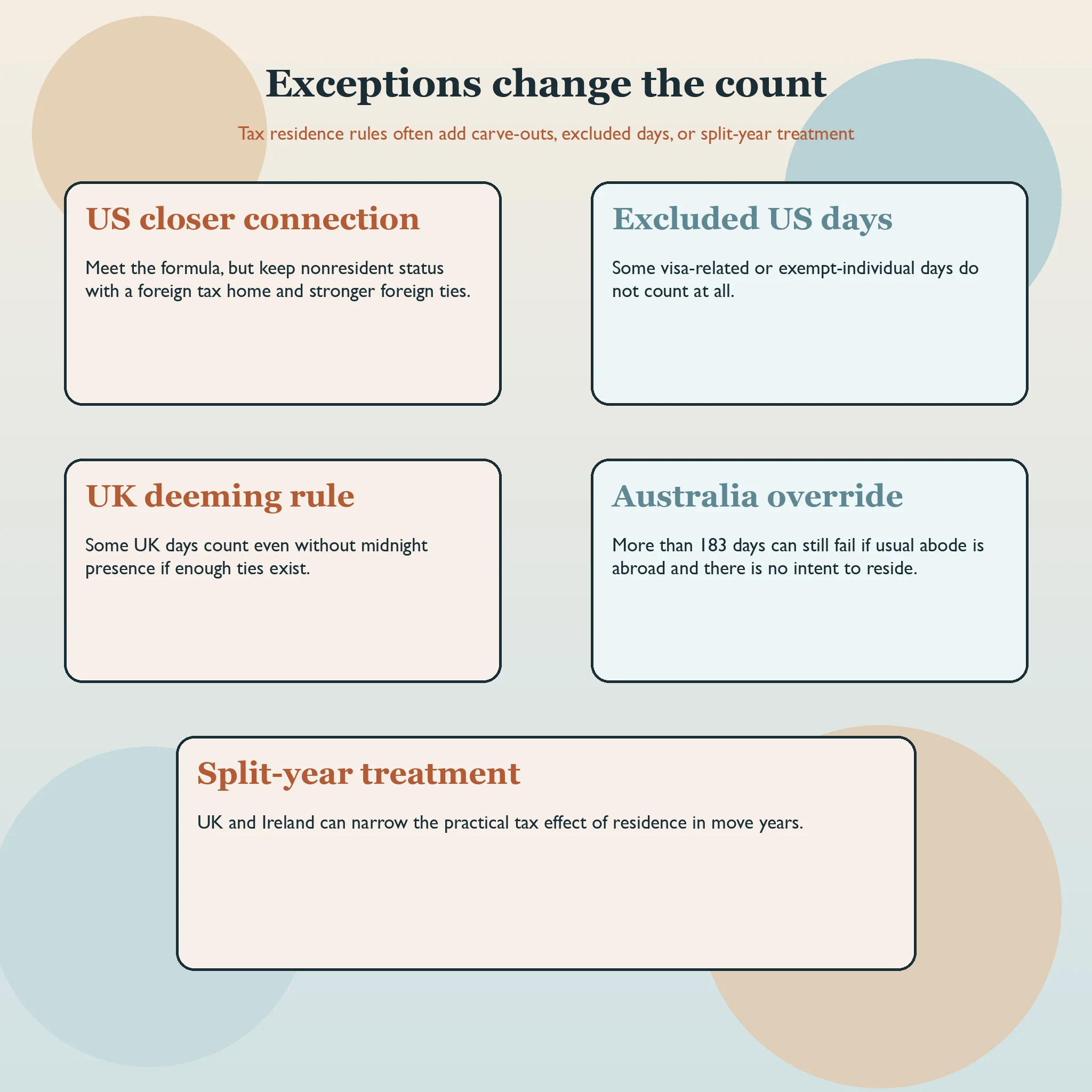 Exceptions change the count

Tax residence rules often add carve-outs, excluded days, or split-year treatment

US closer connection

Meet the formula, but keep nonresident status with a foreign tax home and stronger foreign ties.

Excluded US days

Some visa-related or exempt-individual days do not count at all.

UK deeming rule

Some UK days count even without midnight presence if enough ties exist.

Australia override

More than 183 days can still fail if usual abode is abroad and there is no intent to reside.

Split-year treatment

UK and Ireland can narrow the practical tax effect of residence in move years.